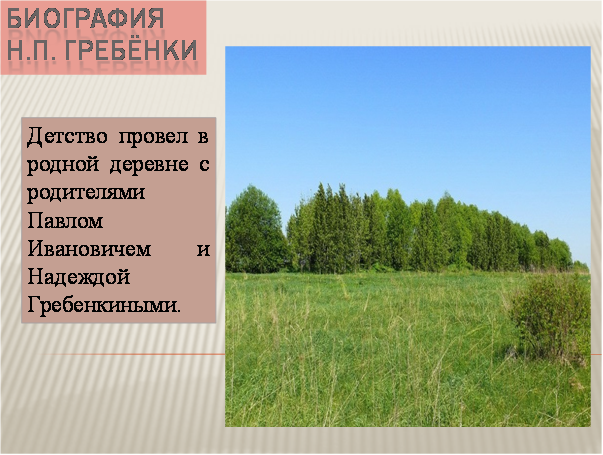 БИОГРАФИЯ
Н.П. ГРЕБЁНКИ

Детство провел в родной деревне с родителями Павлом Ивановичем и Надеждой Гребенкиными.